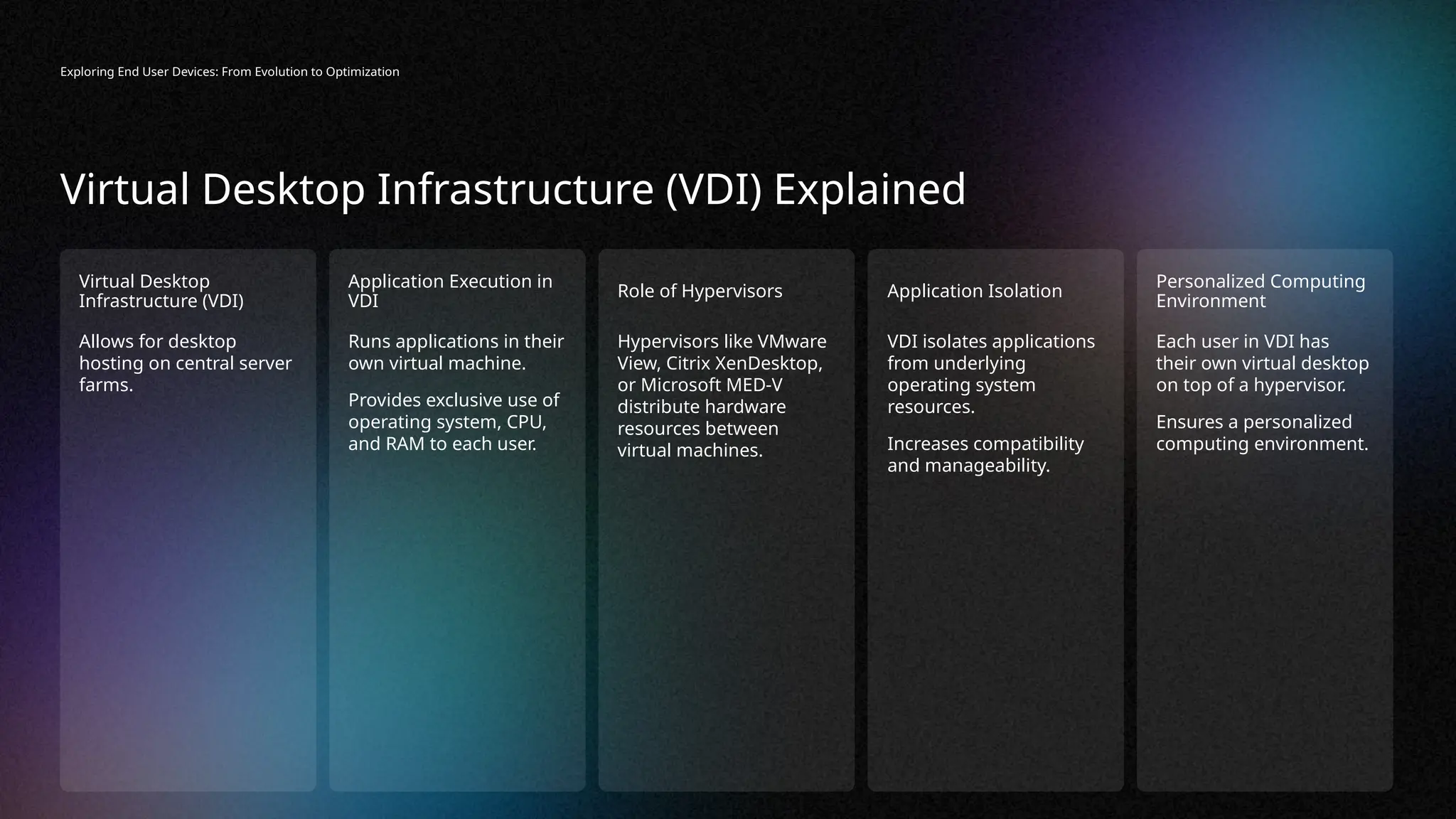 Exploring End User Devices: From Evolution to Optimization

Virtual Desktop Infrastructure (VDI) Explained

Virtual Desktop Infrastructure (VDI)

Allows for desktop hosting on central server farms.

Application Execution in VDI

Runs applications in their own virtual machine.

Provides exclusive use of operating system, CPU, and RAM to each user.

Role of Hypervisors

Hypervisors like VMware View, Citrix XenDesktop, or Microsoft MED-V distribute hardware resources between virtual machines.

Application Isolation

VDI isolates applications from underlying operating system resources.

Increases compatibility and manageability.

Personalized Computing Environment

Each user in VDI has their own virtual desktop on top of a hypervisor.

Ensures a personalized computing environment.